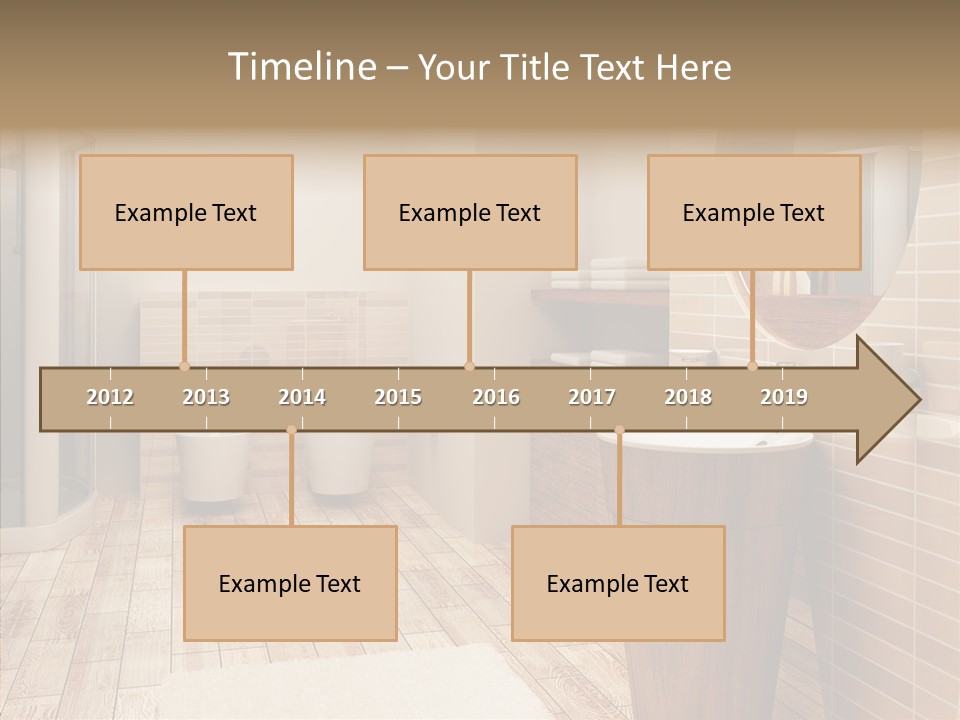 Timeline – Your Title Text Here

Example Text

Example Text

Example Text

2012 2013 2014 2015 2016 2017 2018 2019

Example Text

Example Text